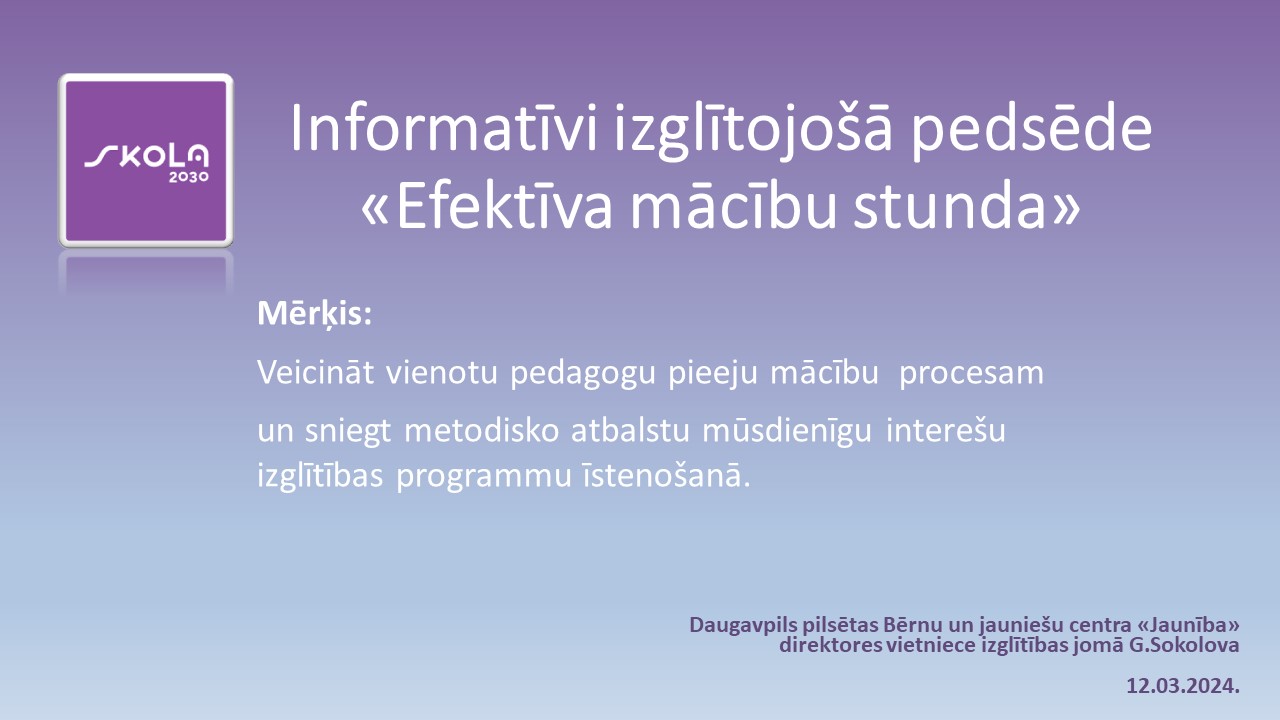 SKOLA 2030

Informatīvi izglītojošā pedsēde «Efektīva mācību stunda»

Mērķis:

Veicināt vienotu pedagogu pieeju mācību procesam

un sniegt metodisko atbalstu mūsdienīgu interešu izglītības programmu īstenošanā.

Daugavpils pilsētas Bērnu un jauniešu centra «Jaunība» direktores vietniece izglītības jomā G.Sokolova

12.03.2024.